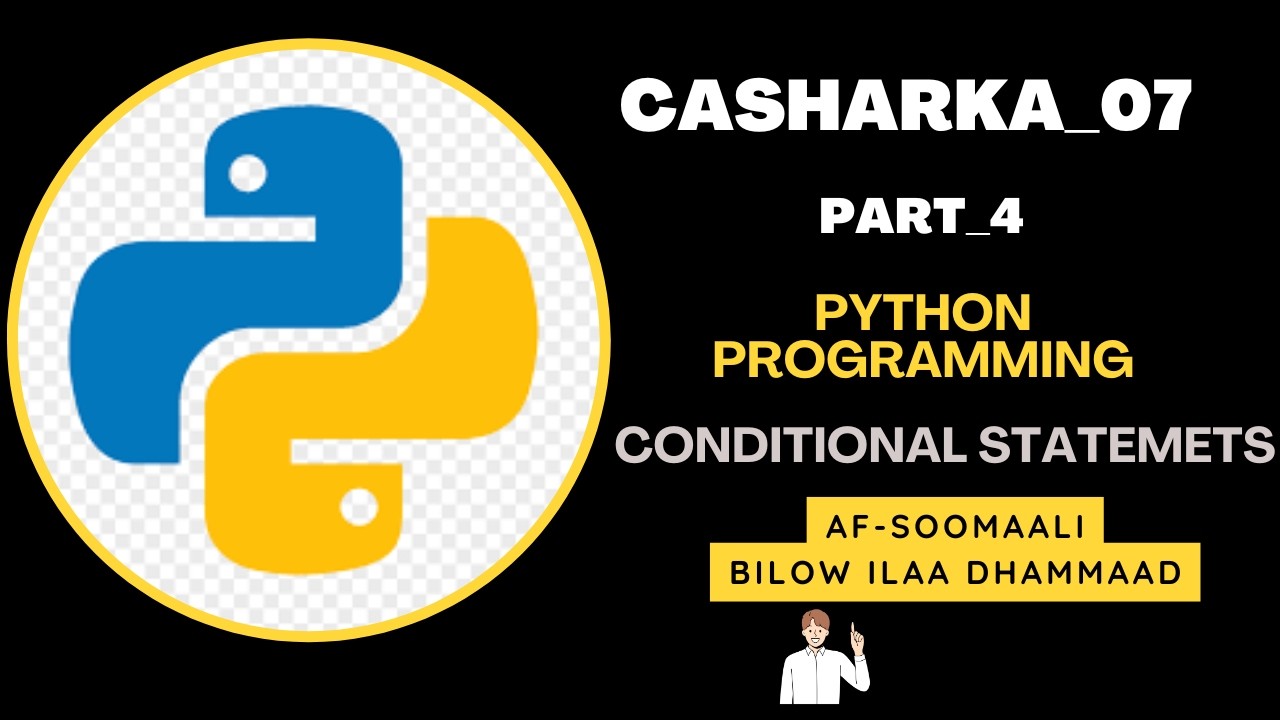 CASHARKA_07

PART_4

PYTHON PROGRAMMING

CONDITIONAL STATEMETS

AF-SOOMAALI

BILOW ILAA DHAMMAAD